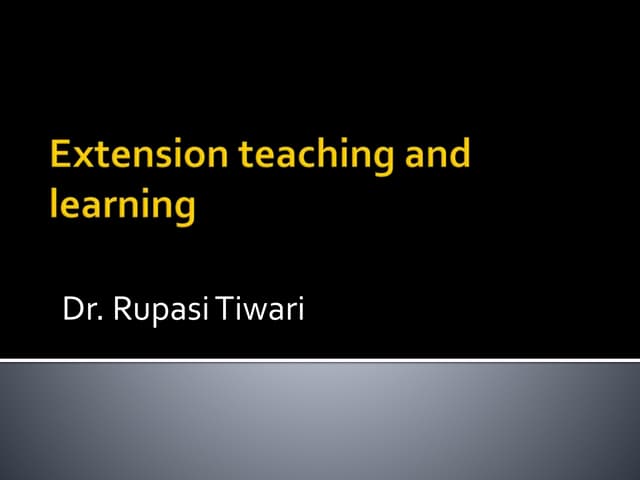 Extension teaching and learning

Dr. Rupasi Tiwari